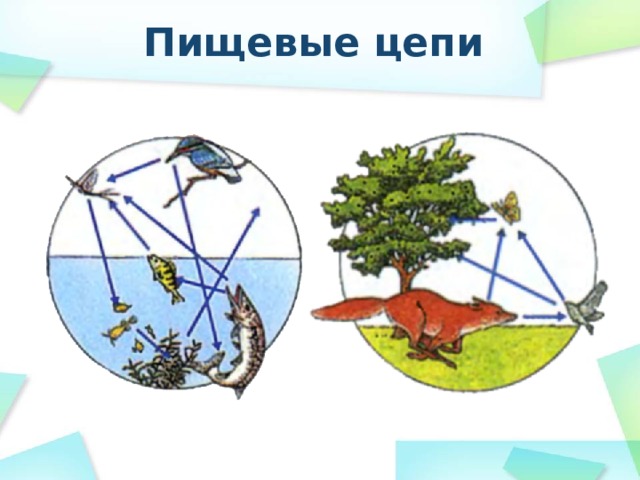 Пищевые цепи